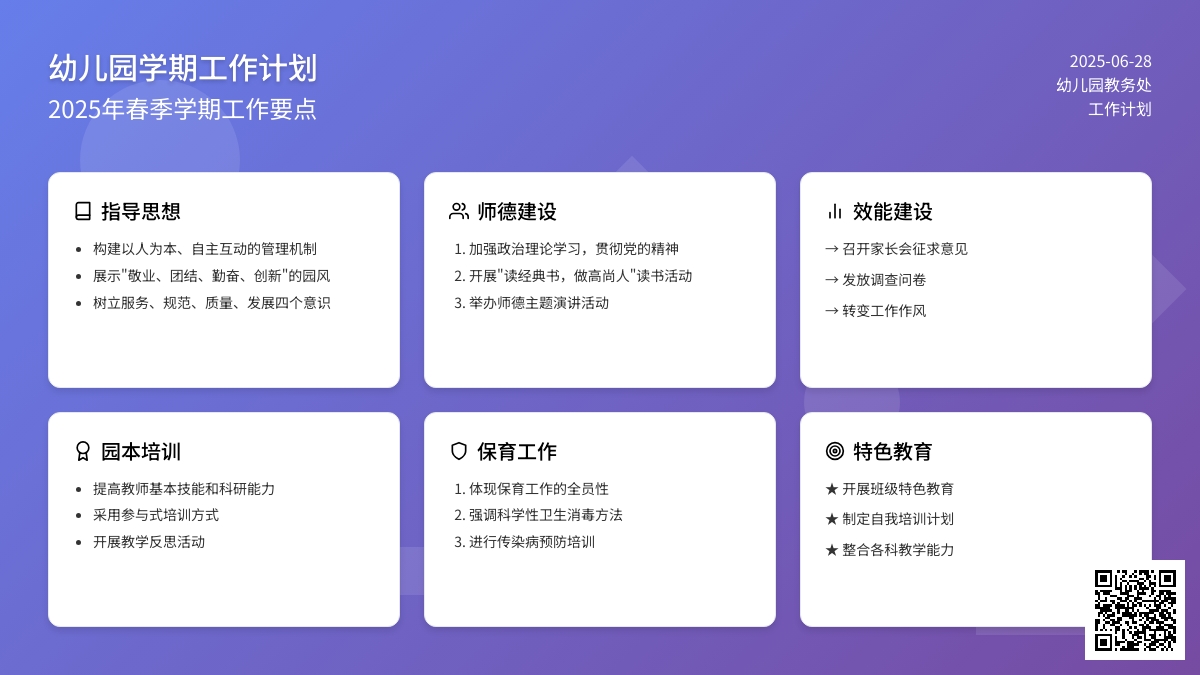 幼儿园学期工作计划
2025年春季学期工作要点

2025-06-28
幼儿园教务处
工作计划

指导思想
- 构建以人为本、自主互动的管理机制
- 展示"敬业、团结、勤奋、创新"的园风
- 树立服务、规范、质量、发展四个意识

师德建设
1. 加强政治理论学习，贯彻党的精神
2. 开展"读经典书，做高尚人"读书活动
3. 举办师德主题演讲活动

效能建设
→ 召开家长会征求意见
→ 发放调查问卷
→ 转变工作作风

园本培训
- 提高教师基本技能和科研能力
- 采用参与式培训方式
- 开展教学反思活动

保育工作
1. 体现保育工作的全员性
2. 强调科学性卫生消毒方法
3. 进行传染病预防培训

特色教育
★ 开展班级特色教育
★ 制定自我培训计划
★ 整合各科教学能力